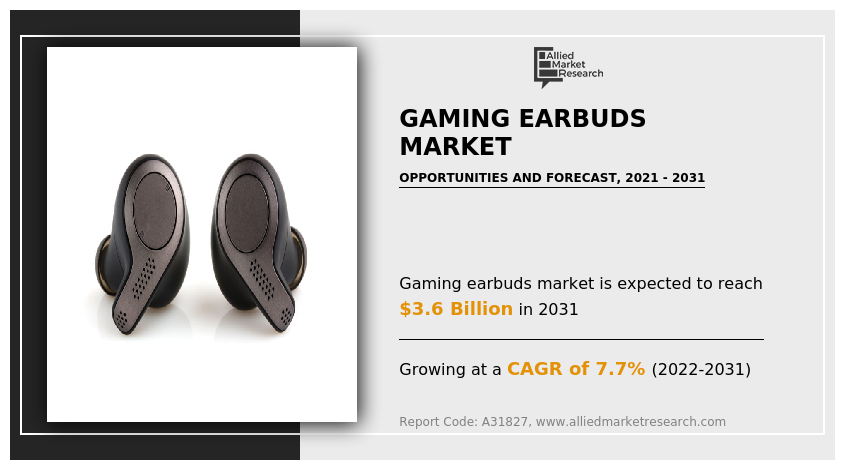 Allied Market Research

GAMING EARBUDS MARKET

OPPORTUNITIES AND FORECAST, 2021 - 2031

Gaming earbuds market is expected to reach $3.6 Billion in 2031

Growing at a CAGR of 7.7% (2022-2031)

Report Code: A31827, www.alliedmarketresearch.com